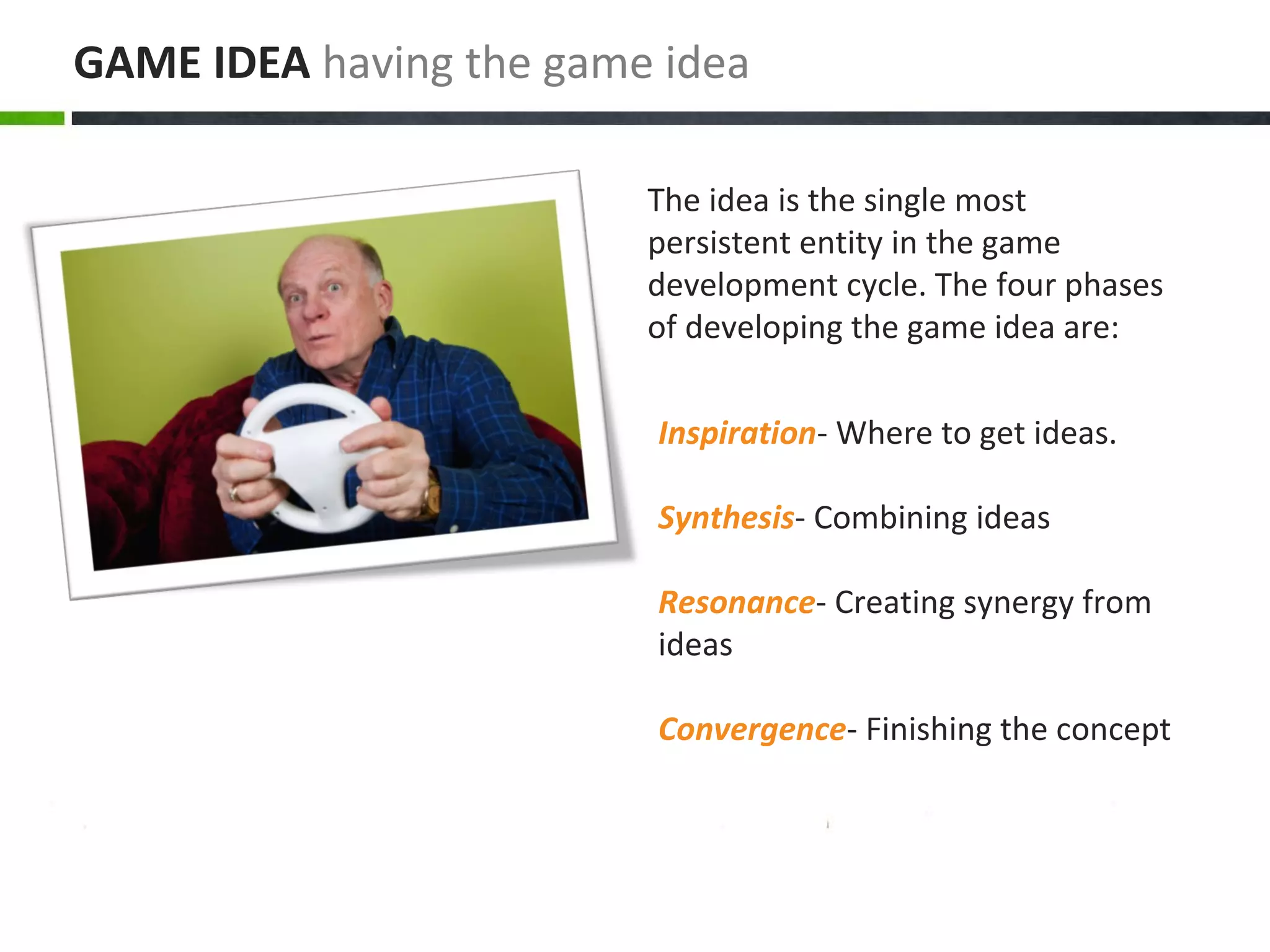 GAME IDEA having the game idea

The idea is the single most persistent entity in the game development cycle. The four phases of developing the game idea are:

Inspiration- Where to get ideas.

Synthesis- Combining ideas

Resonance- Creating synergy from ideas

Convergence- Finishing the concept